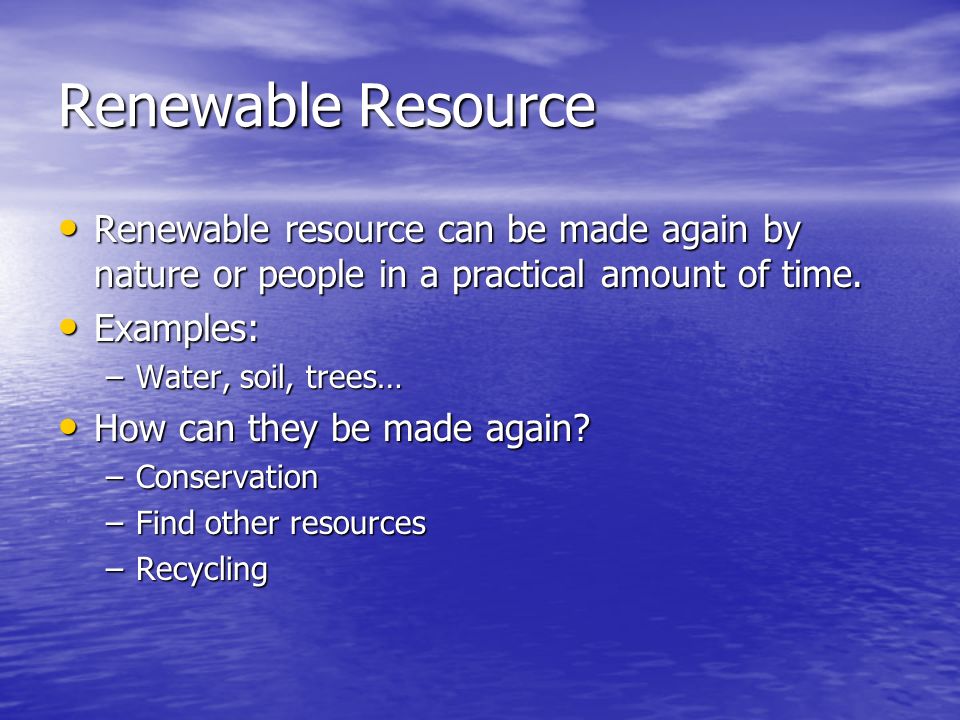 Renewable Resource

• Renewable resource can be made again by nature or people in a practical amount of time.
• Examples:
– Water, soil, trees…
• How can they be made again?
– Conservation
– Find other resources
– Recycling